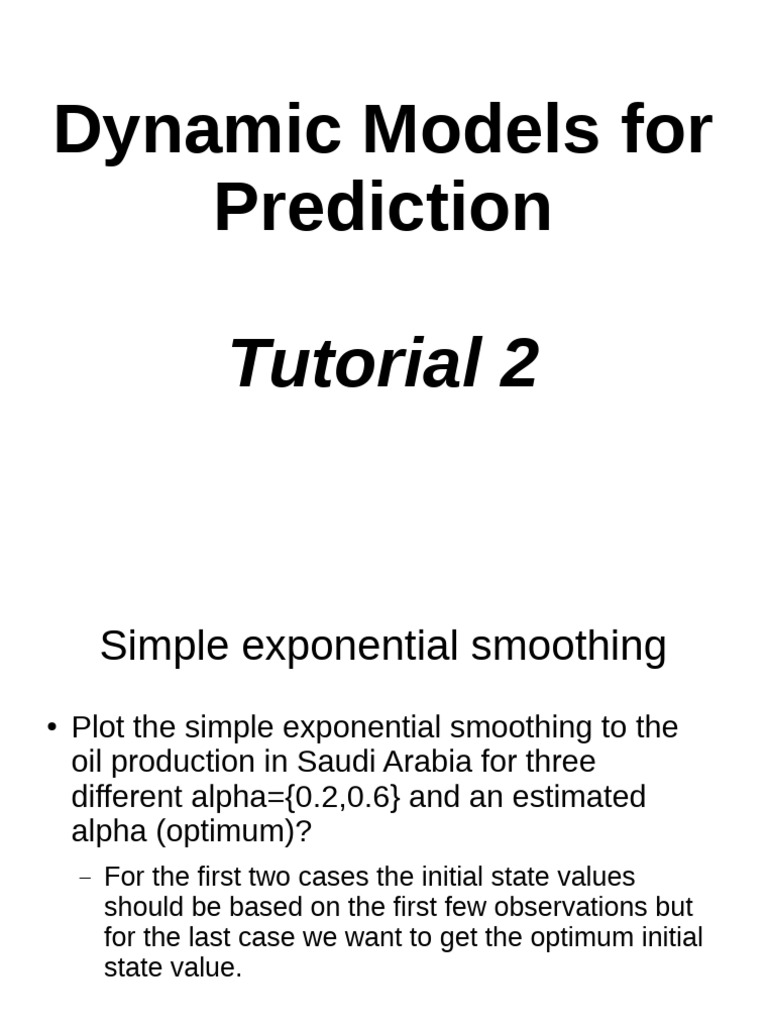 Dynamic Models for Prediction

Tutorial 2

Simple exponential smoothing

• Plot the simple exponential smoothing to the oil production in Saudi Arabia for three different alpha={0.2,0.6} and an estimated alpha (optimum)?

– For the first two cases the initial state values should be based on the first few observations but for the last case we want to get the optimum initial state value.